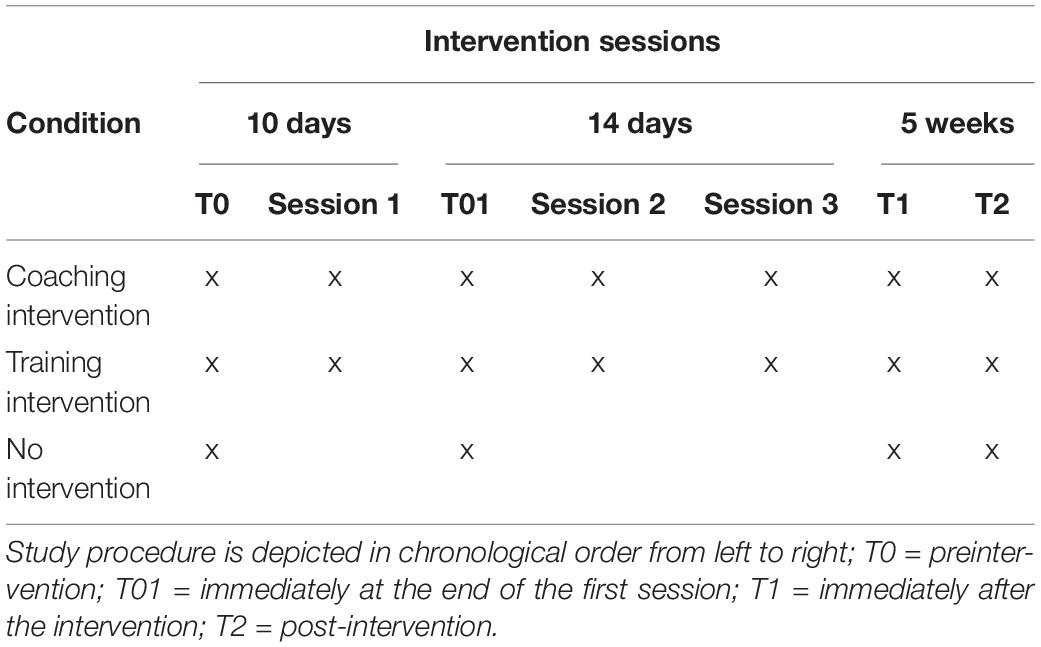 | Condition | Intervention sessions | | | | | | |
|---|---|---|---|---|---|---|---|
| | 10 days | | 14 days | | | 5 weeks | |
| | T0 | Session 1 | T01 | Session 2 | Session 3 | T1 | T2 |
| Coaching intervention | x | x | x | x | x | x | x |
| Training intervention | x | x | x | x | x | x | x |
| No intervention | x | | x | | | x | x |

Study procedure is depicted in chronological order from left to right; T0 = preintervention; T01 = immediately at the end of the first session; T1 = immediately after the intervention; T2 = post-intervention.